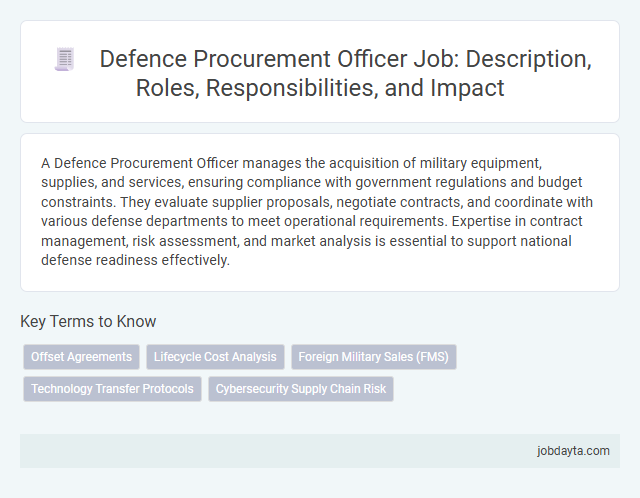 Defence Procurement Officer Job: Description, Roles, Responsibilities, and Impact

A Defence Procurement Officer manages the acquisition of military equipment, supplies, and services, ensuring compliance with government regulations and budget constraints. They evaluate supplier proposals, negotiate contracts, and coordinate with various defense departments to meet operational requirements. Expertise in contract management, risk assessment, and market analysis is essential to support national defense readiness effectively.

Key Terms to Know

Offset Agreements
Lifecycle Cost Analysis
Foreign Military Sales (FMS)
Technology Transfer Protocols
Cybersecurity Supply Chain Risk

jobdayta.com